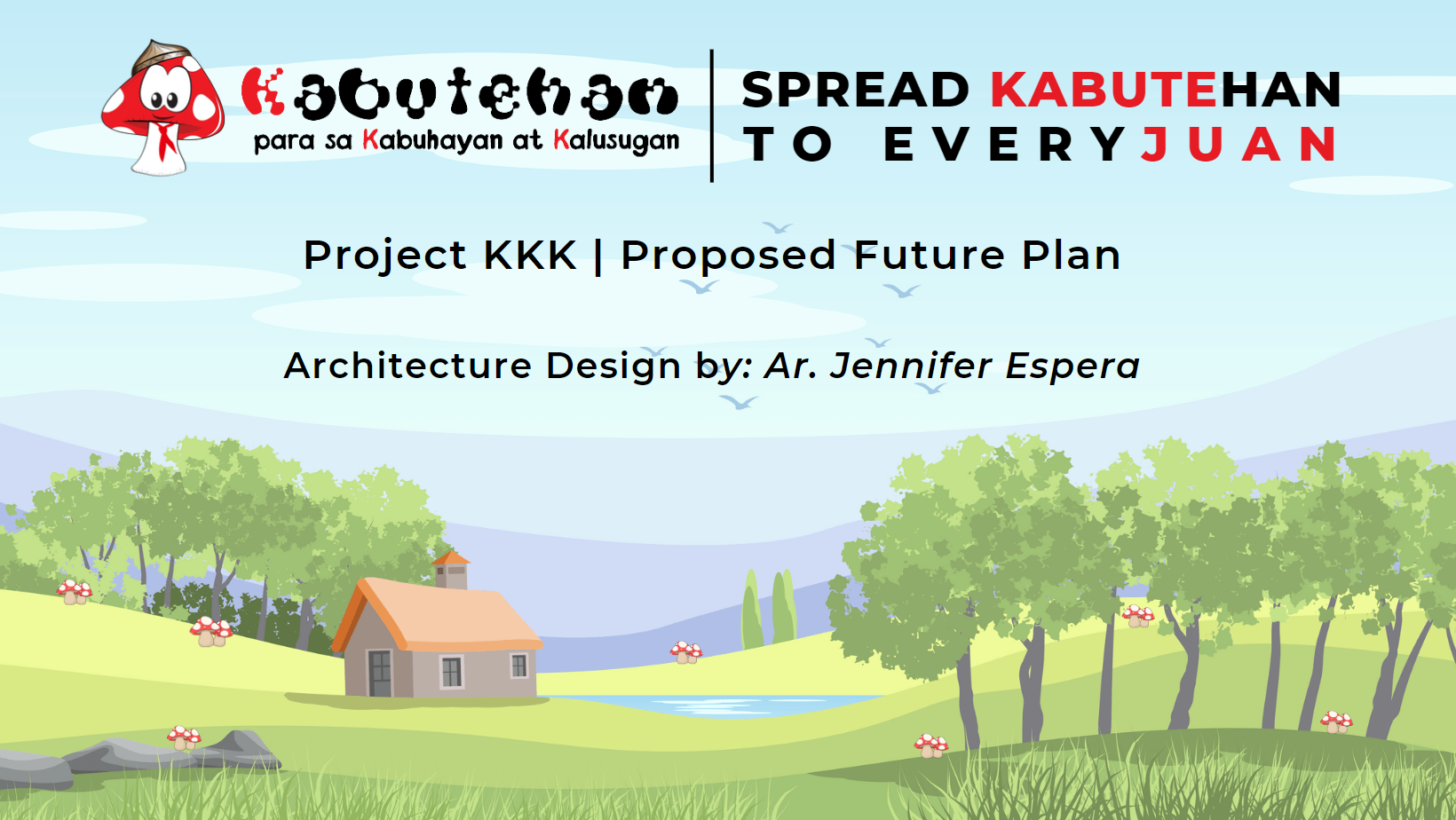 Kabutehan
para sa Kabuhayan at Kalusugan

SPREAD KABUTEHAN TO EVERYJUAN

Project KKK | Proposed Future Plan

Architecture Design by: Ar. Jennifer Espera